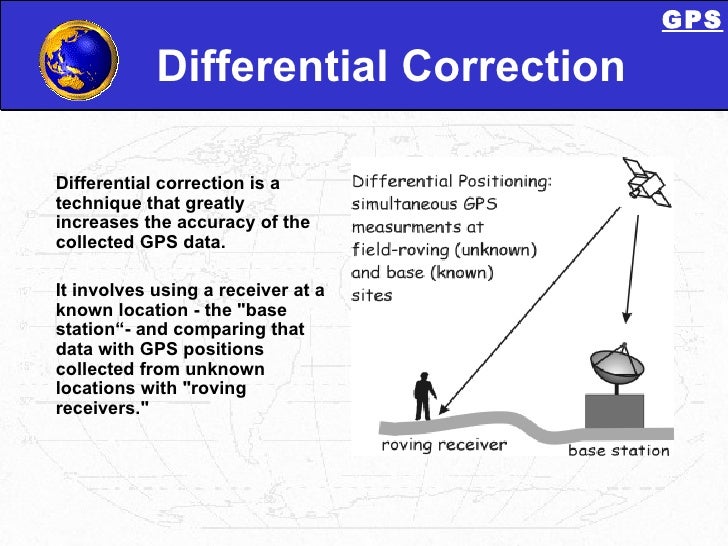 GPS

Differential Correction

Differential correction is a technique that greatly increases the accuracy of the collected GPS data.

It involves using a receiver at a known location - the "base station“- and comparing that data with GPS positions collected from unknown locations with "roving receivers."

Differential Positioning: simultaneous GPS measurments at field-roving (unknown) and base (known) sites

roving receiver

base station